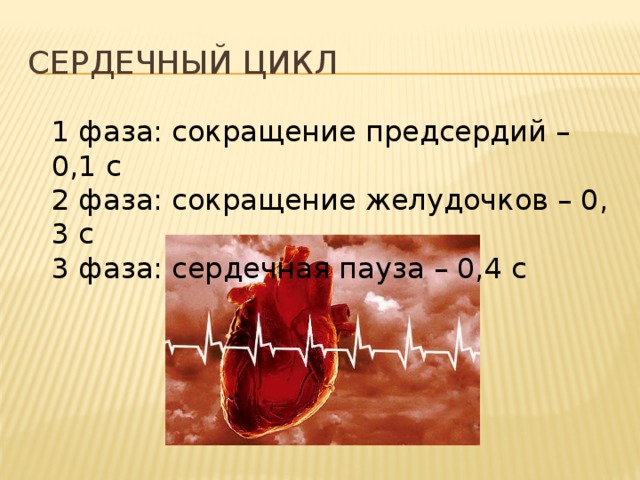 СЕРДЕЧНЫЙ ЦИКЛ

1 фаза: сокращение предсердий – 0,1 с
2 фаза: сокращение желудочков – 0, 3 с
3 фаза: сердечная пауза – 0,4 с